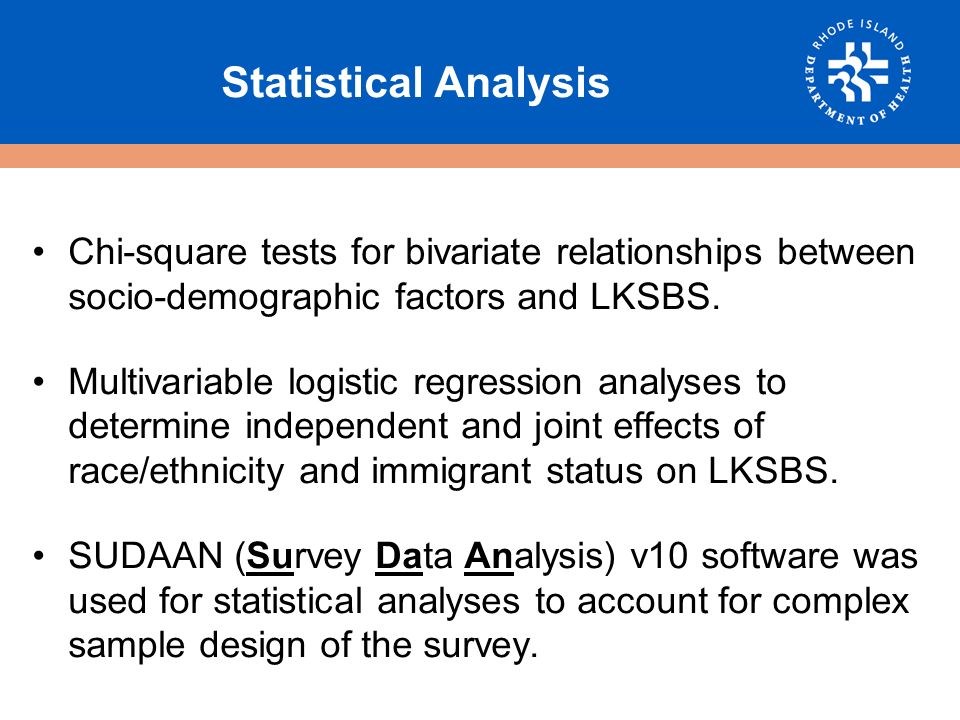 Statistical Analysis

RHODE ISLAND DEPARTMENT OF HEALTH

• Chi-square tests for bivariate relationships between socio-demographic factors and LKSBS.

• Multivariable logistic regression analyses to determine independent and joint effects of race/ethnicity and immigrant status on LKSBS.

• SUDAAN (Survey Data Analysis) v10 software was used for statistical analyses to account for complex sample design of the survey.